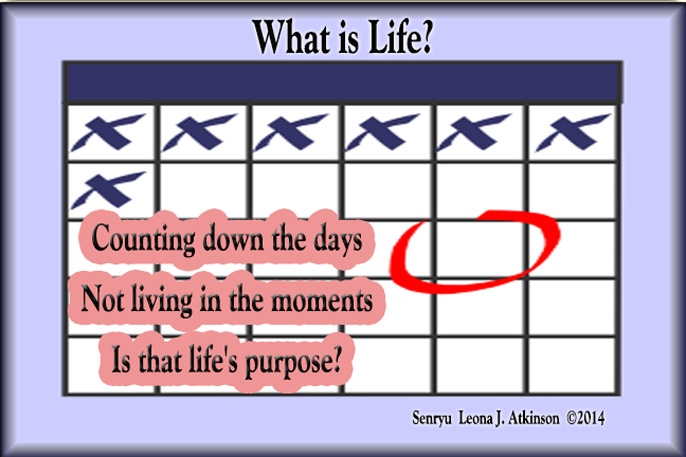 What is Life?

Counting down the days
Not living in the moments
Is that life's purpose?

Senryu Leona J. Atkinson ©2014